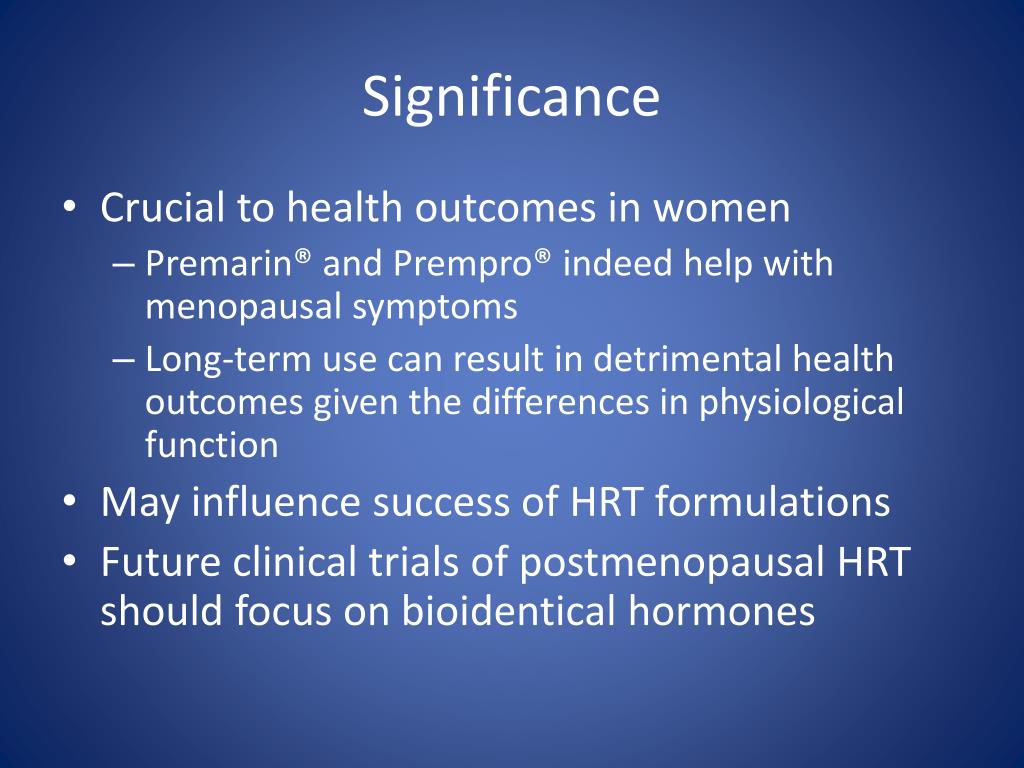 Significance

• Crucial to health outcomes in women
– Premarin® and Prempro® indeed help with menopausal symptoms
– Long-term use can result in detrimental health outcomes given the differences in physiological function
• May influence success of HRT formulations
• Future clinical trials of postmenopausal HRT should focus on bioidentical hormones